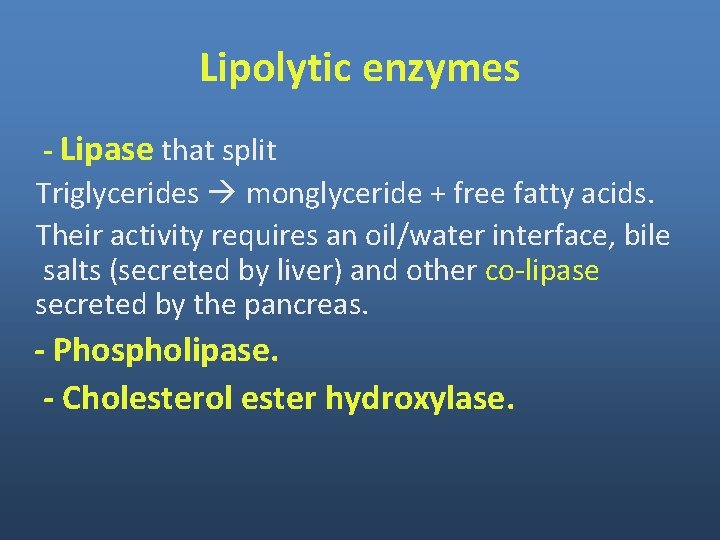 Lipolytic enzymes

- Lipase that split

Triglycerides → monglyceride + free fatty acids.

Their activity requires an oil/water interface, bile salts (secreted by liver) and other co-lipase secreted by the pancreas.

- Phospholipase.

- Cholesterol ester hydroxylase.